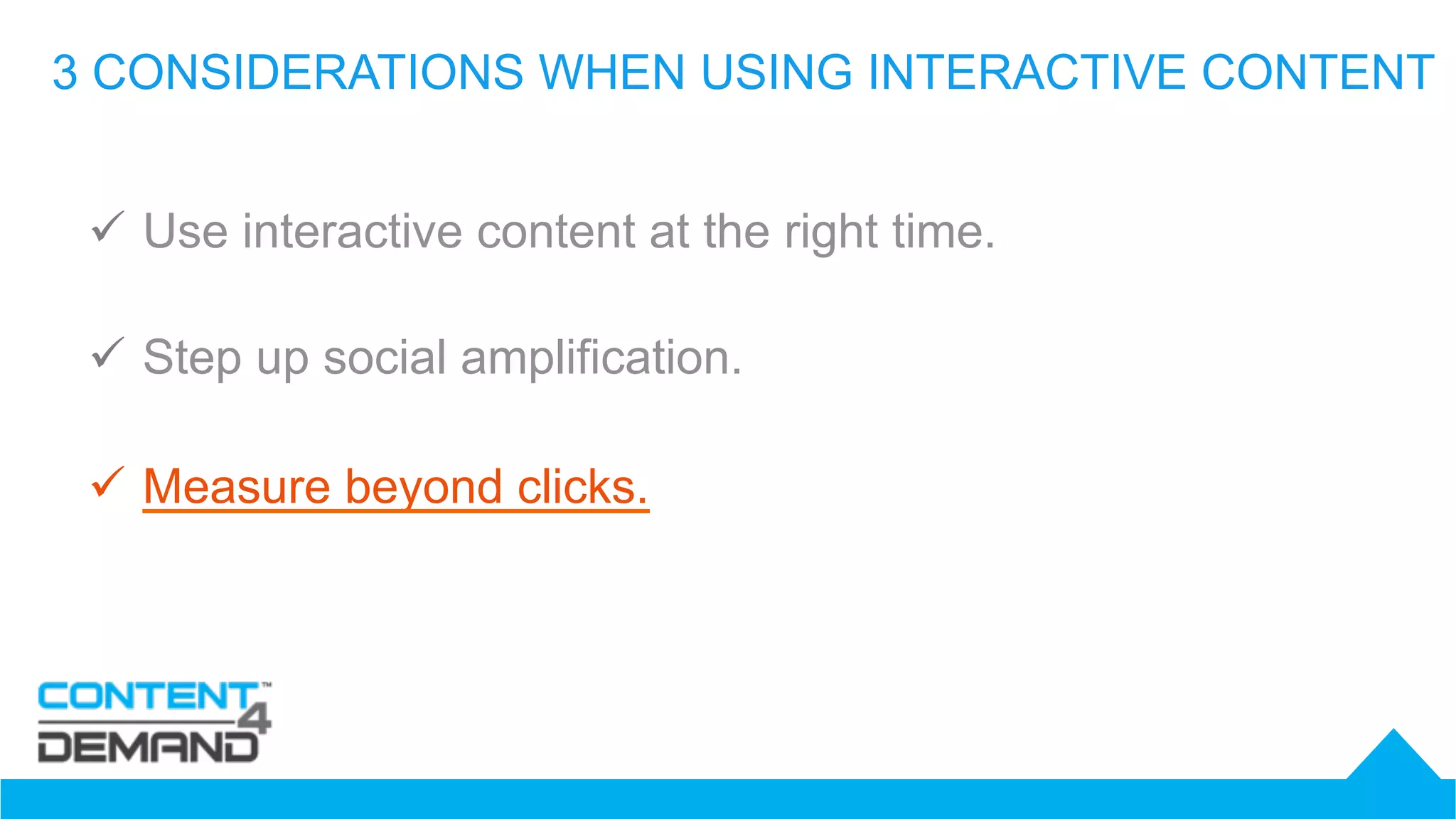 3 CONSIDERATIONS WHEN USING INTERACTIVE CONTENT

✓ Use interactive content at the right time.

✓ Step up social amplification.

✓ Measure beyond clicks.

CONTENT™ 4 DEMAND